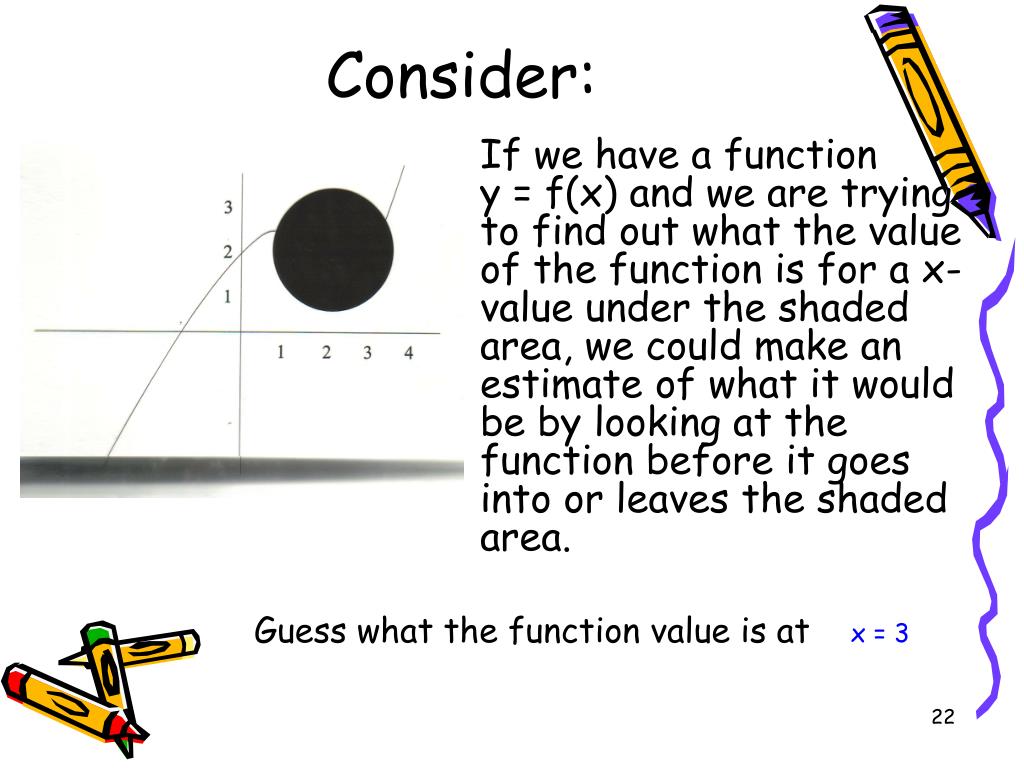 Consider:

3
2
1
1 2 3 4

If we have a function y = f(x) and we are trying to find out what the value of the function is for a x-value under the shaded area, we could make an estimate of what it would be by looking at the function before it goes into or leaves the shaded area.

Guess what the function value is at x = 3

22